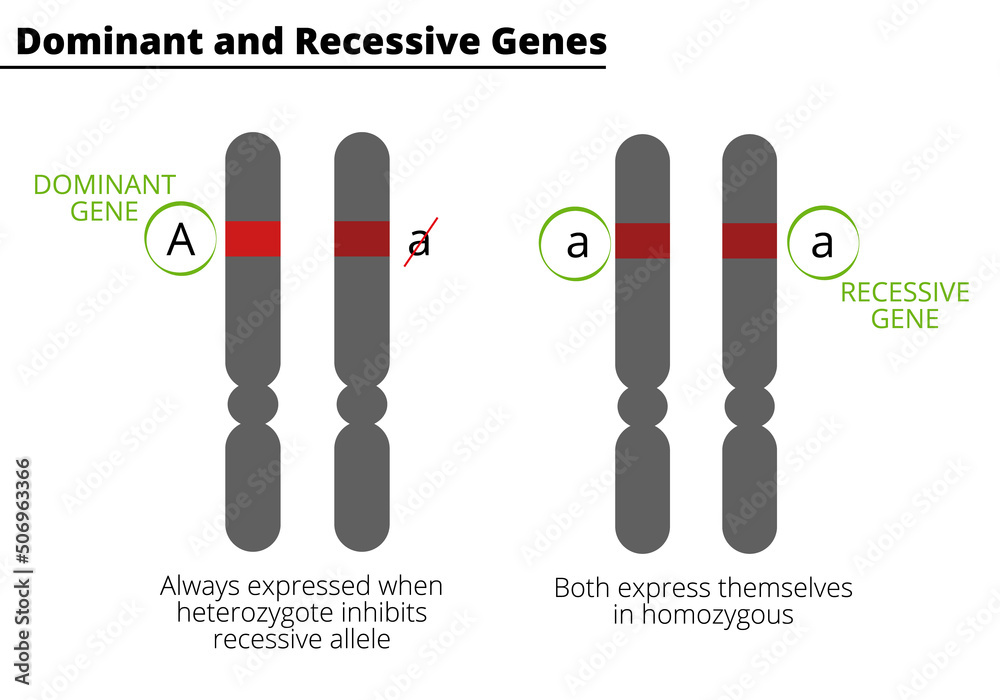 Dominant and Recessive Genes

DOMINANT GENE

A

a

a

a

RECESSIVE GENE

Always expressed when heterozygote inhibits recessive allele

Both express themselves in homozygous

Adobe Stock | #506963366